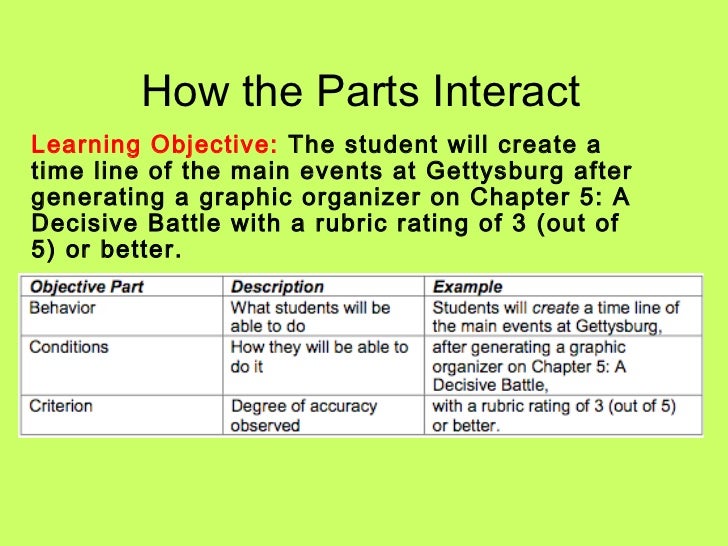 How the Parts Interact

Learning Objective: The student will create a time line of the main events at Gettysburg after generating a graphic organizer on Chapter 5: A Decisive Battle with a rubric rating of 3 (out of 5) or better.

| Objective Part | Description | Example |
|---|---|---|
| Behavior | What students will be able to do | Students will create a time line of the main events at Gettysburg, |
| Conditions | How they will be able to do it | after generating a graphic organizer on Chapter 5: A Decisive Battle, |
| Criterion | Degree of accuracy observed | with a rubric rating of 3 (out of 5) or better. |